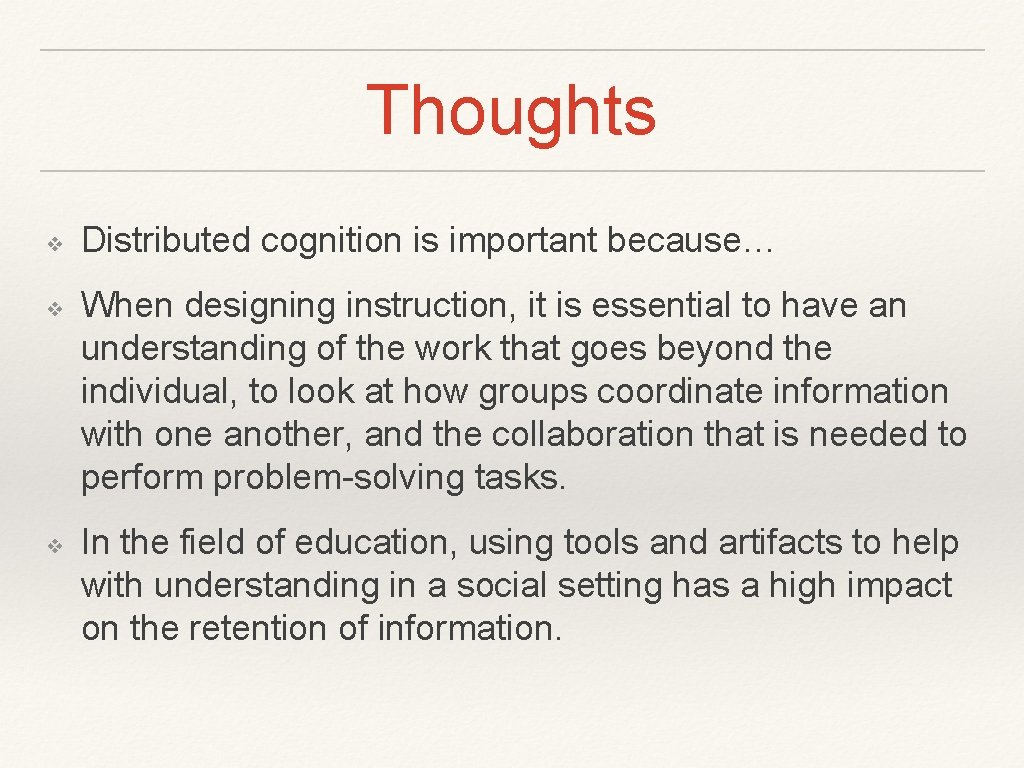 Thoughts

❖ Distributed cognition is important because…

❖ When designing instruction, it is essential to have an understanding of the work that goes beyond the individual, to look at how groups coordinate information with one another, and the collaboration that is needed to perform problem-solving tasks.

❖ In the field of education, using tools and artifacts to help with understanding in a social setting has a high impact on the retention of information.